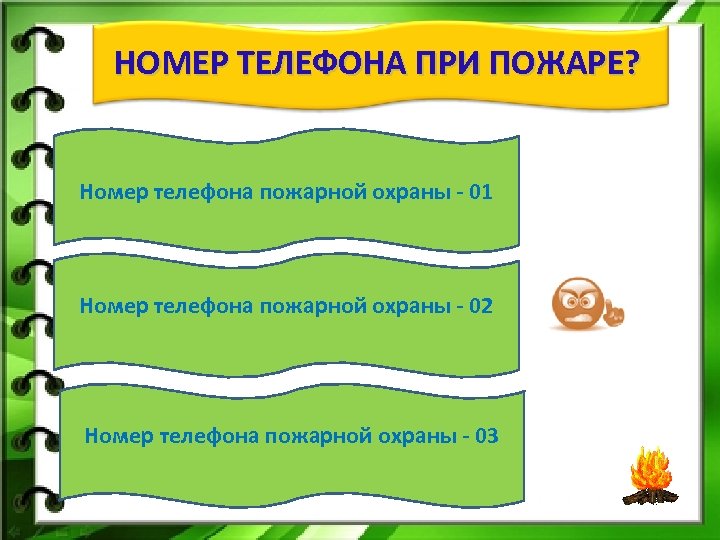 НОМЕР ТЕЛЕФОНА ПРИ ПОЖАРЕ?

Номер телефона пожарной охраны - 01

Номер телефона пожарной охраны - 02

Номер телефона пожарной охраны - 03